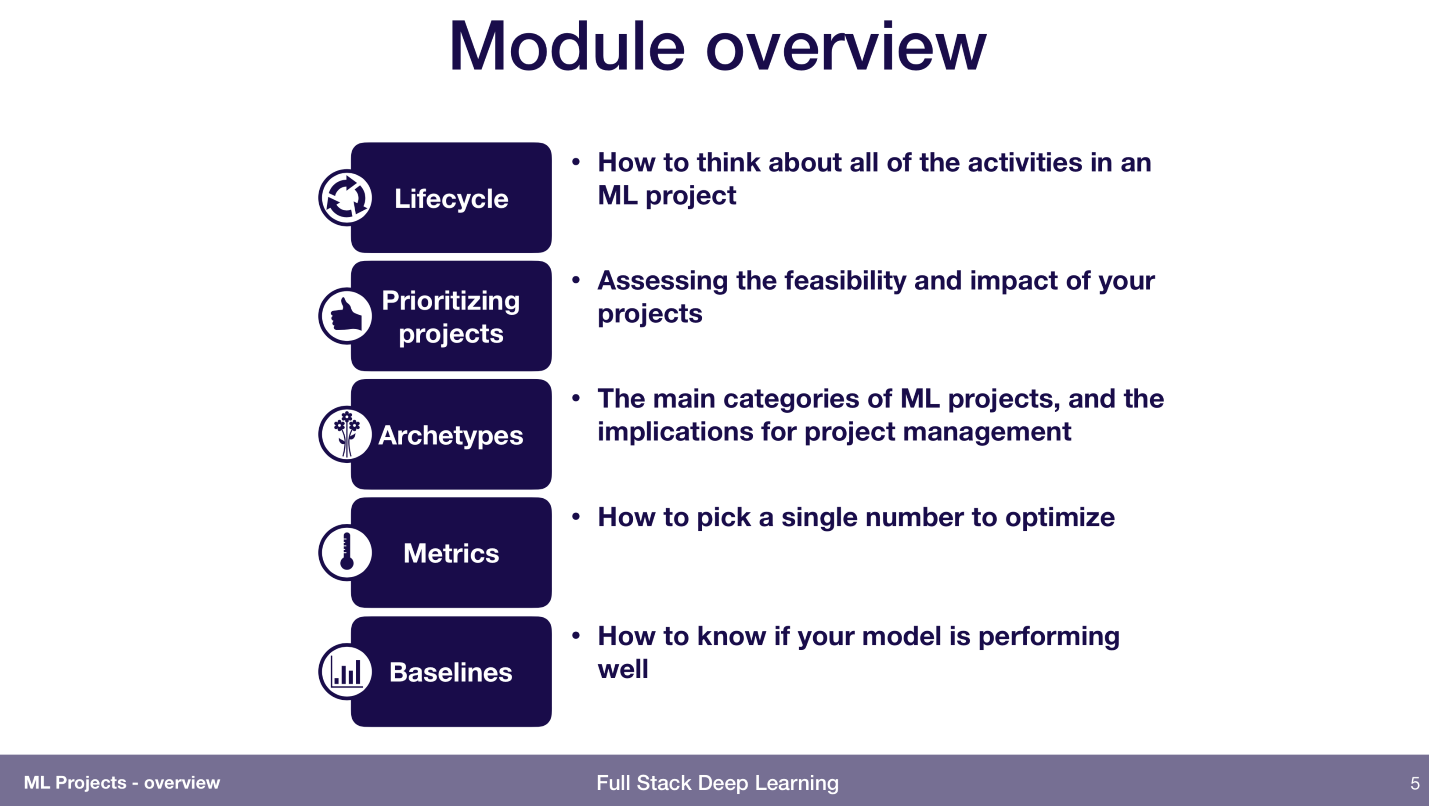 Module overview

Lifecycle

• How to think about all of the activities in an ML project

Prioritizing projects

• Assessing the feasibility and impact of your projects

Archetypes

• The main categories of ML projects, and the implications for project management

Metrics

• How to pick a single number to optimize

Baselines

• How to know if your model is performing well

ML Projects - overview

Full Stack Deep Learning

5